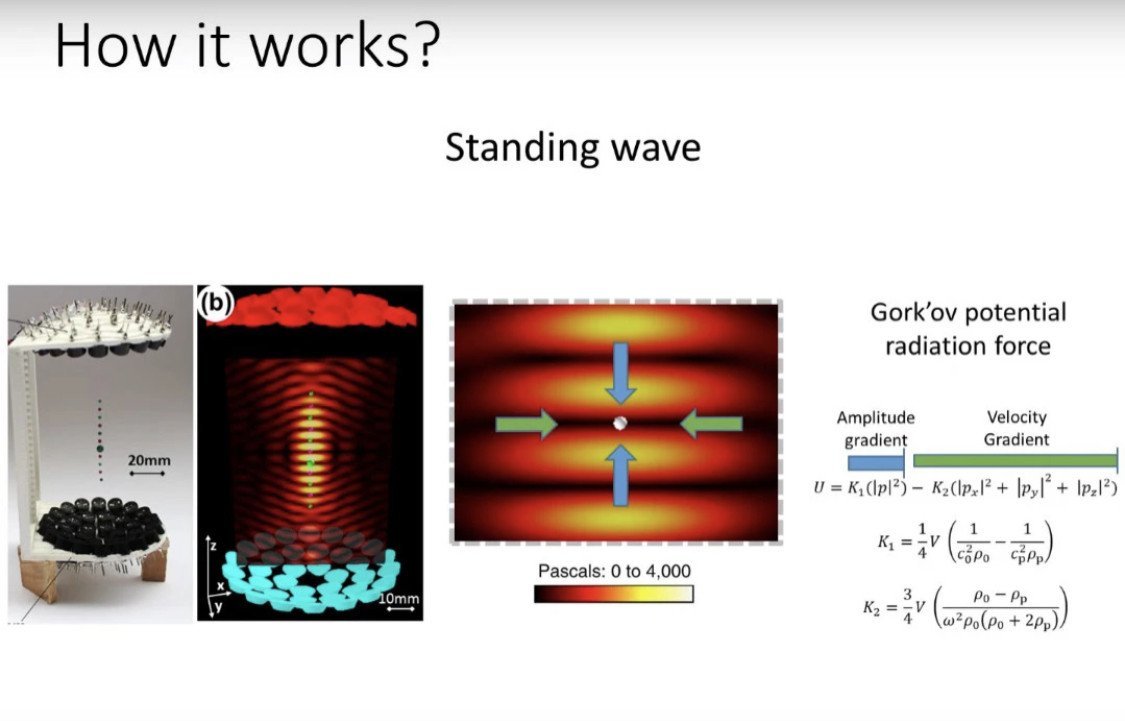 How it works?

Standing wave

20mm

(b)

z
x
y

10mm

Pascals: 0 to 4,000

Gork'ov potential radiation force

Amplitude gradient

Velocity Gradient

$U = K_1(|p|^2) - K_2(|p_x|^2 + |p_y|^2 + |p_z|^2)$

$K_1 = \frac{1}{4}V\left(\frac{1}{c_0^2\rho_0} - \frac{1}{c_p^2\rho_p}\right)$

$K_2 = \frac{3}{4}V\left(\frac{\rho_0 - \rho_p}{\omega^2\rho_0(\rho_0 + 2\rho_p)}\right)$